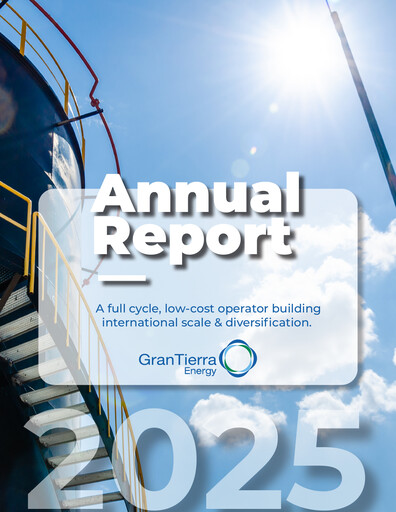 Annual Report

A full cycle, low-cost operator building international scale & diversification.

GranTierra Energy

2025